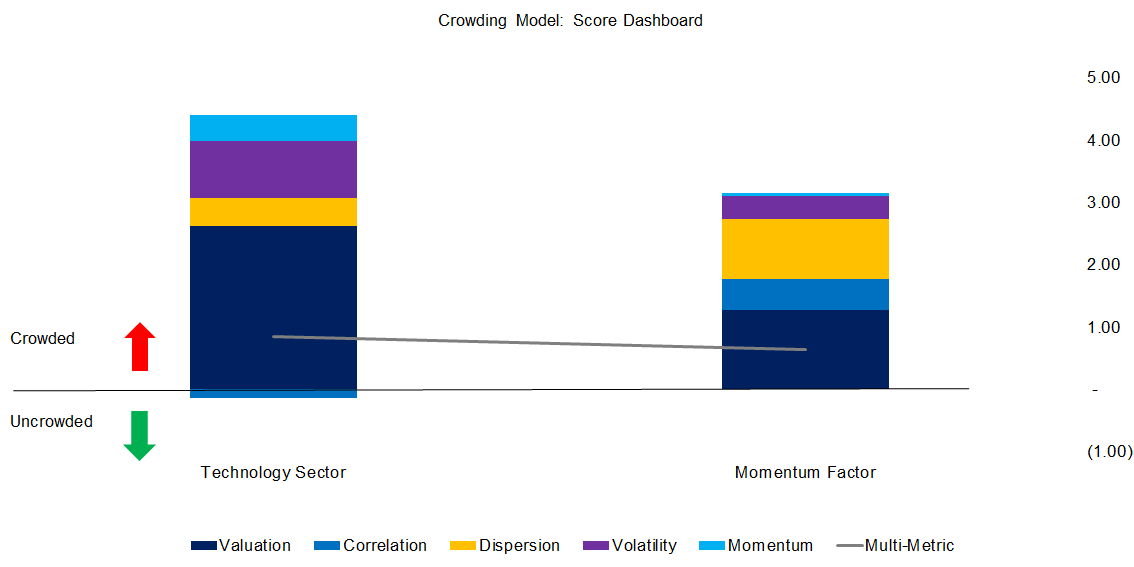 Crowding Model: Score Dashboard

5.00
4.00
3.00
2.00
1.00
-
(1.00)

Crowded

Uncrowded

Technology Sector

Momentum Factor

Valuation Correlation Dispersion Volatility Momentum Multi-Metric